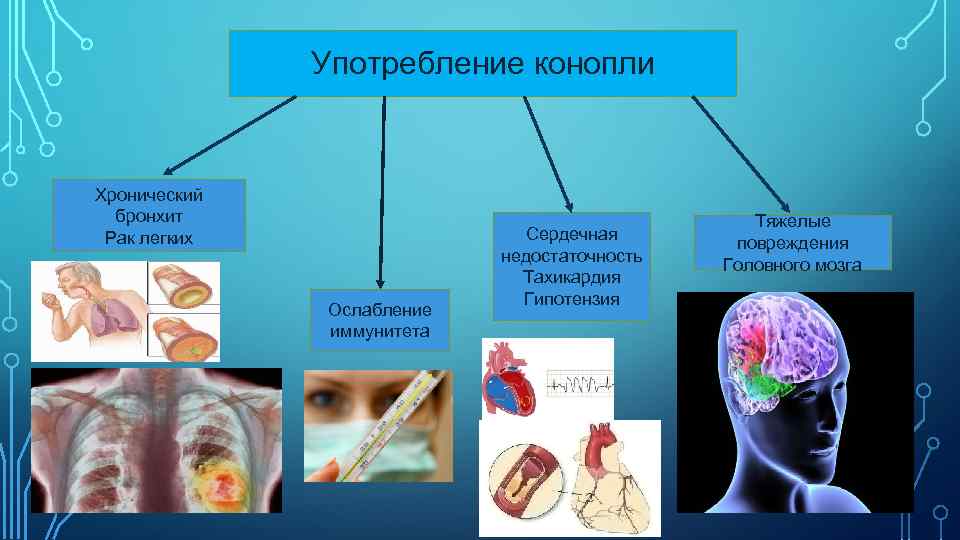 Употребление конопли

Хронический бронхит
Рак легких

Ослабление иммунитета

Сердечная недостаточность
Тахикардия
Гипотензия

Тяжелые повреждения
Головного мозга